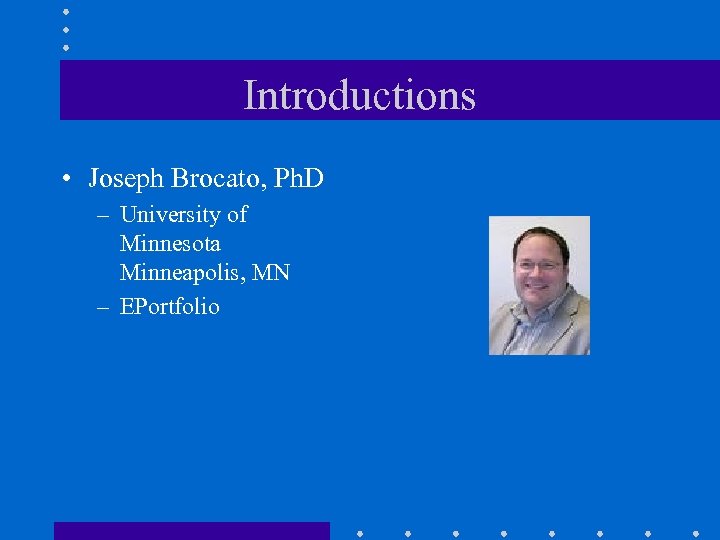 Introductions

• Joseph Brocato, PhD
– University of Minnesota Minneapolis, MN
– EPortfolio